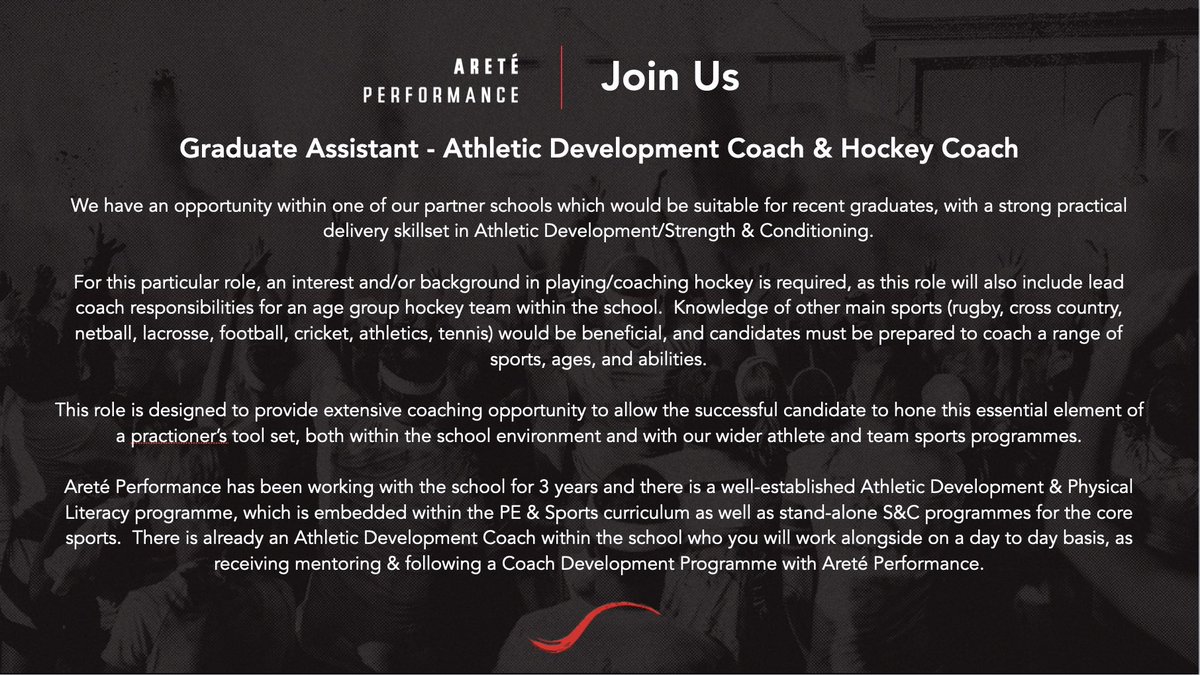 ARETÉ PERFORMANCE

Join Us

Graduate Assistant - Athletic Development Coach & Hockey Coach

We have an opportunity within one of our partner schools which would be suitable for recent graduates, with a strong practical delivery skillset in Athletic Development/Strength & Conditioning.

For this particular role, an interest and/or background in playing/coaching hockey is required, as this role will also include lead coach responsibilities for an age group hockey team within the school. Knowledge of other main sports (rugby, cross country, netball, lacrosse, football, cricket, athletics, tennis) would be beneficial, and candidates must be prepared to coach a range of sports, ages, and abilities.

This role is designed to provide extensive coaching opportunity to allow the successful candidate to hone this essential element of a practioner's tool set, both within the school environment and with our wider athlete and team sports programmes.

Areté Performance has been working with the school for 3 years and there is a well-established Athletic Development & Physical Literacy programme, which is embedded within the PE & Sports curriculum as well as stand-alone S&C programmes for the core sports. There is already an Athletic Development Coach within the school who you will work alongside on a day to day basis, as receiving mentoring & following a Coach Development Programme with Areté Performance.